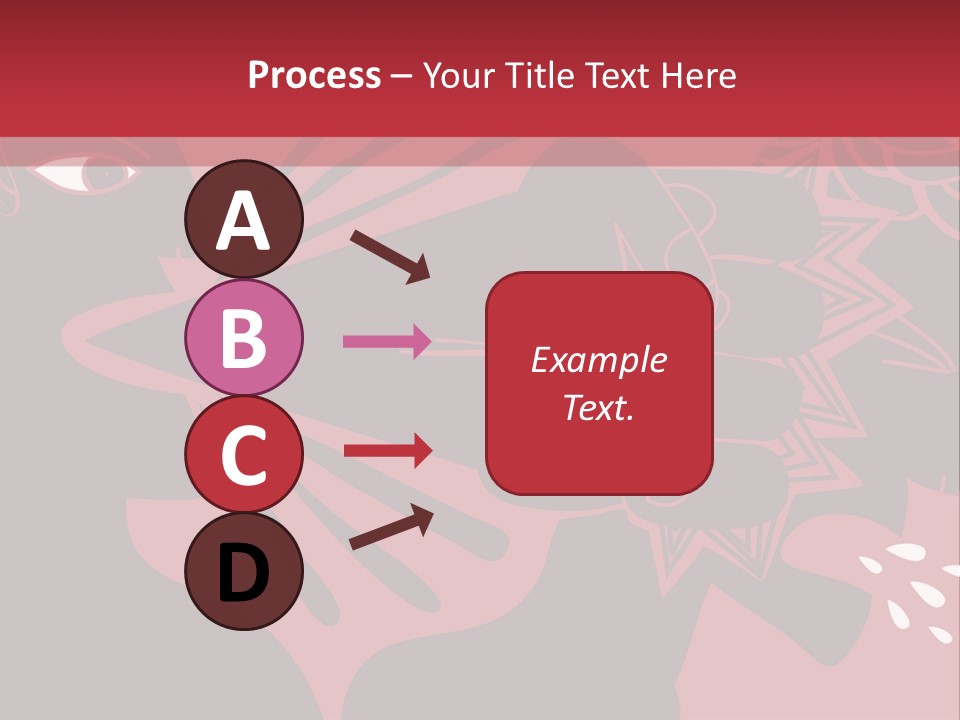 Process – Your Title Text Here

A
B
C
D

Example Text.